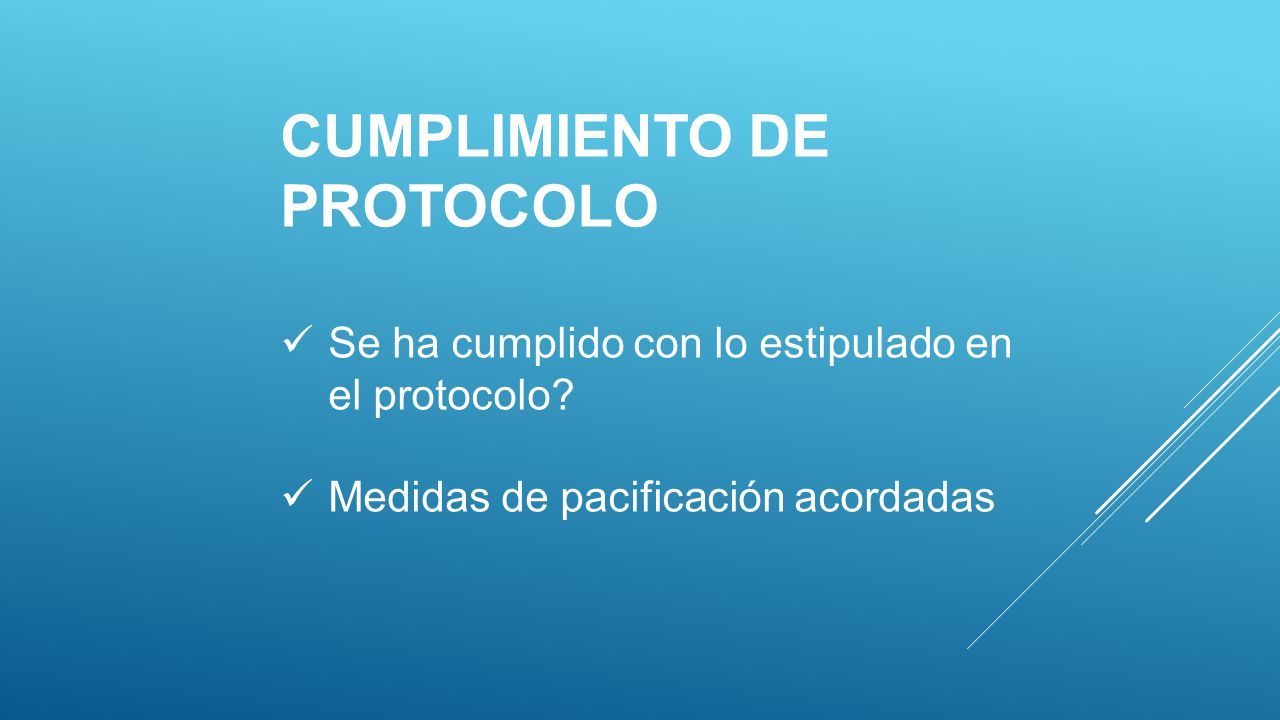 CUMPLIMIENTO DE PROTOCOLO

✓ Se ha cumplido con lo estipulado en el protocolo?

✓ Medidas de pacificación acordadas